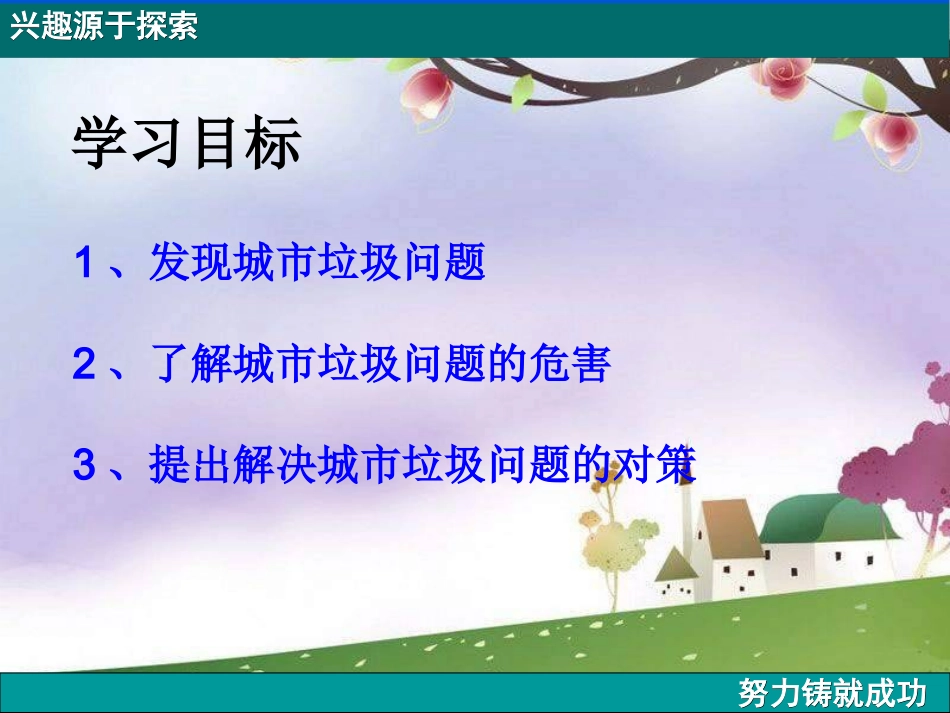 兴趣源于探索

学习目标

1、发现城市垃圾问题

2、了解城市垃圾问题的危害

3、提出解决城市垃圾问题的对策

努力铸就成功